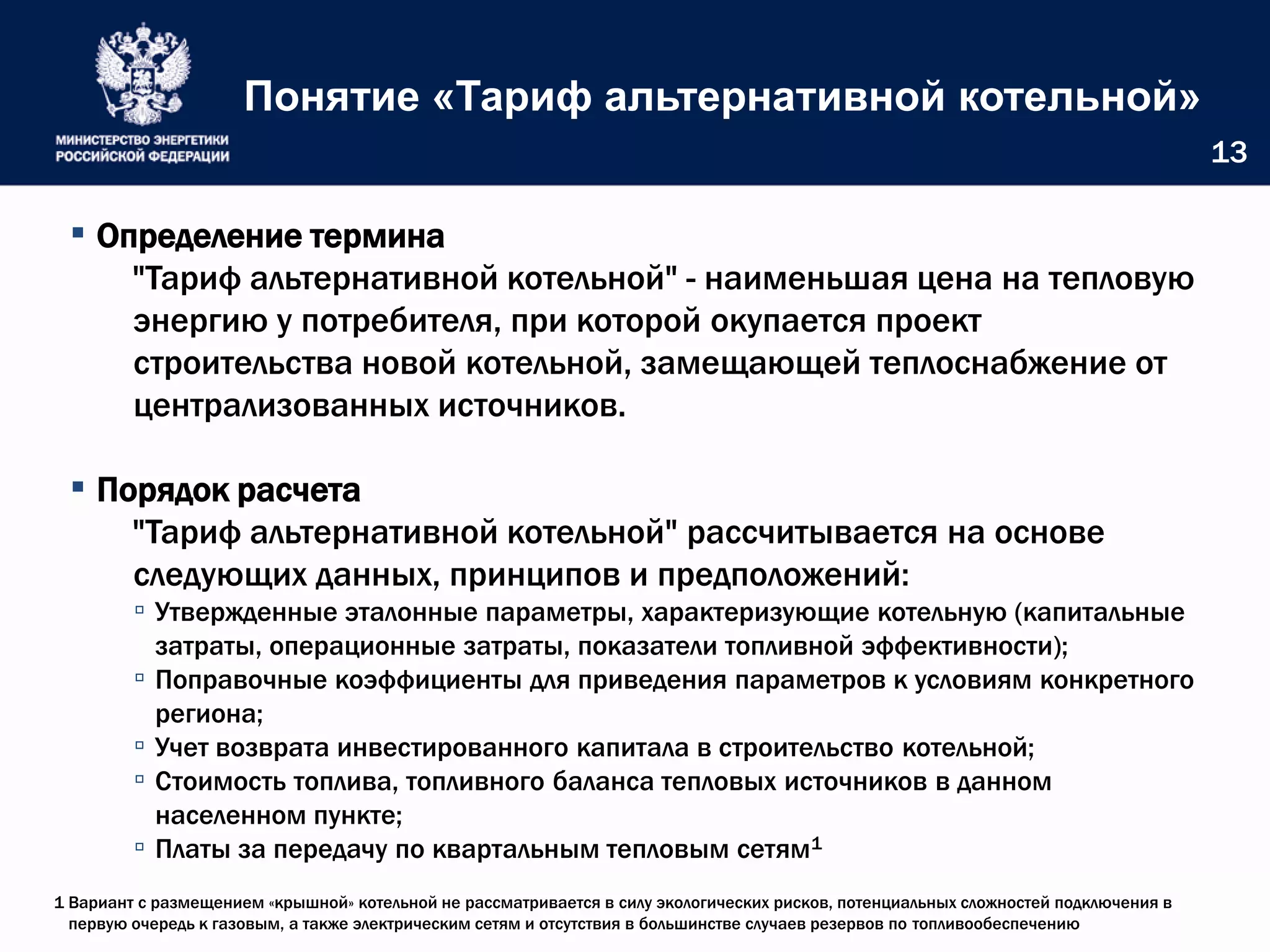 МИНИСТЕРСТВО ЭНЕРГЕТИКИ РОССИЙСКОЙ ФЕДЕРАЦИИ

Понятие «Тариф альтернативной котельной»

13

▪ Определение термина
"Тариф альтернативной котельной" - наименьшая цена на тепловую энергию у потребителя, при которой окупается проект строительства новой котельной, замещающей теплоснабжение от централизованных источников.

▪ Порядок расчета
"Тариф альтернативной котельной" рассчитывается на основе следующих данных, принципов и предположений:
▫ Утвержденные эталонные параметры, характеризующие котельную (капитальные затраты, операционные затраты, показатели топливной эффективности);
▫ Поправочные коэффициенты для приведения параметров к условиям конкретного региона;
▫ Учет возврата инвестированного капитала в строительство котельной;
▫ Стоимость топлива, топливного баланса тепловых источников в данном населенном пункте;
▫ Платы за передачу по квартальным тепловым сетям$^1$

1 Вариант с размещением «крышной» котельной не рассматривается в силу экологических рисков, потенциальных сложностей подключения в первую очередь к газовым, а также электрическим сетям и отсутствия в большинстве случаев резервов по топливообеспечению